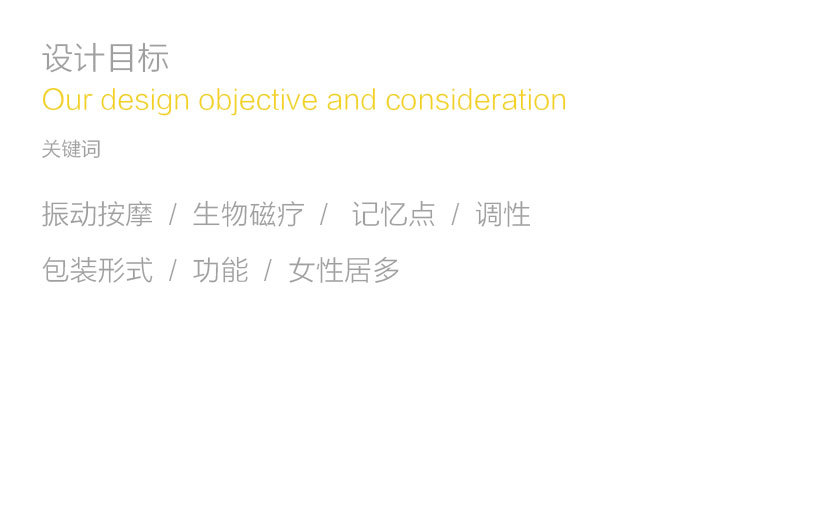 设计目标
Our design objective and consideration

关键词

振动按摩 / 生物磁疗 / 记忆点 / 调性

包装形式 / 功能 / 女性居多